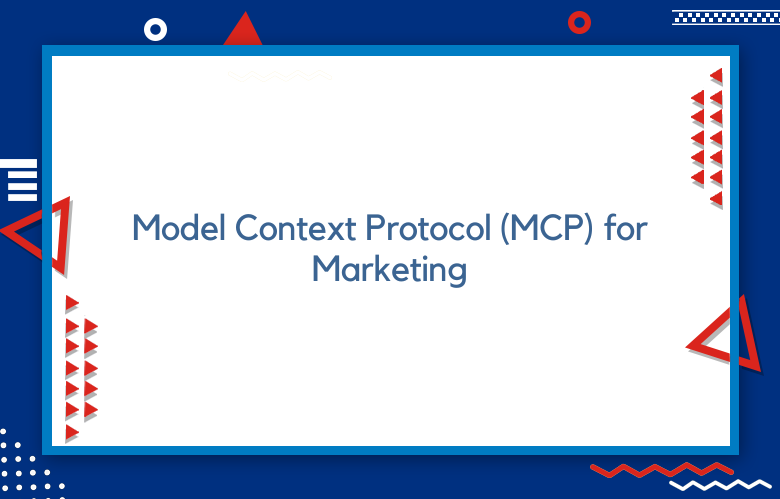 Model Context Protocol (MCP) for Marketing